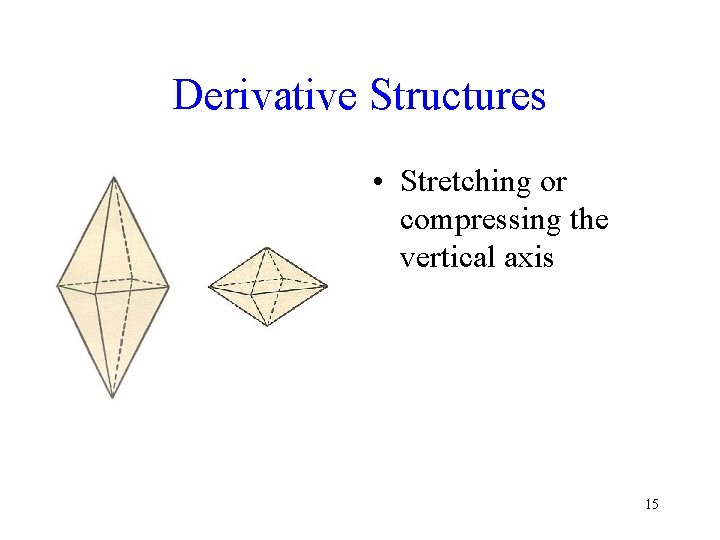 Derivative Structures

• Stretching or compressing the vertical axis

15